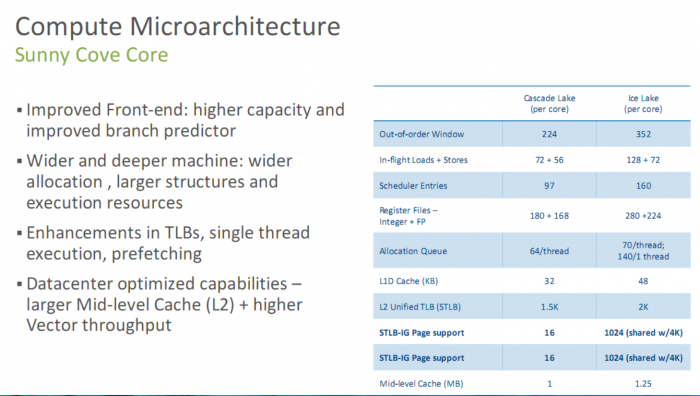 Compute Microarchitecture
Sunny Cove Core

▪ Improved Front-end: higher capacity and improved branch predictor

▪ Wider and deeper machine: wider allocation , larger structures and execution resources

▪ Enhancements in TLBs, single thread execution, prefetching

▪ Datacenter optimized capabilities – larger Mid-level Cache (L2) + higher Vector throughput

| | Cascade Lake (per core) | Ice Lake (per core) |
|---|---|---|
| Out-of-order Window | 224 | 352 |
| In-flight Loads + Stores | 72 + 56 | 128 + 72 |
| Scheduler Entries | 97 | 160 |
| Register Files – Integer + FP | 180 + 168 | 280 +224 |
| Allocation Queue | 64/thread | 70/thread; 140/1 thread |
| L1D Cache (KB) | 32 | 48 |
| L2 Unified TLB (STLB) | 1.5K | 2K |
| STLB-IG Page support | 16 | 1024 (shared w/4K) |
| STLB-IG Page support | 16 | 1024 (shared w/4K) |
| Mid-level Cache (MB) | 1 | 1.25 |